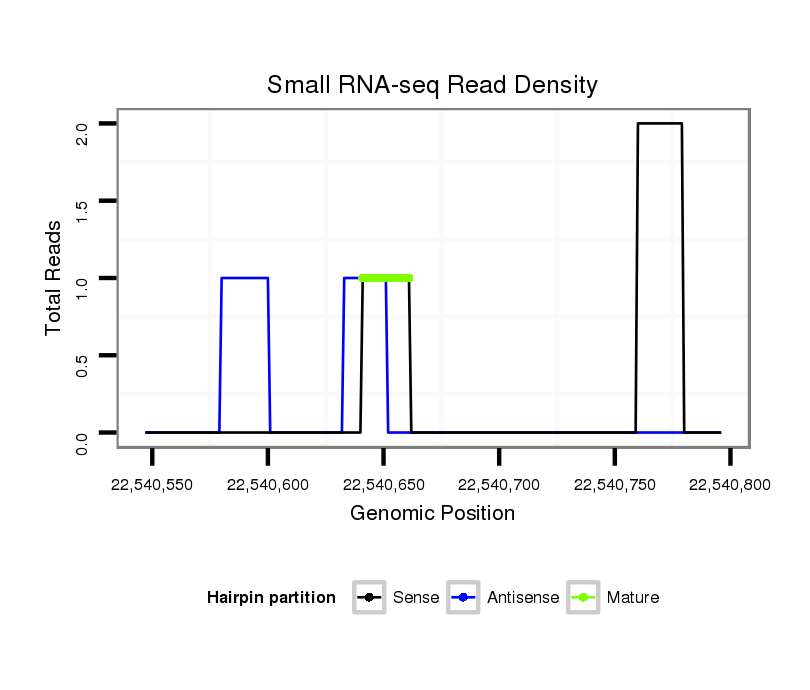 Small RNA-seq Read Density

Total Reads

2.0
1.5
1.0
0.5
0.0

22,540,550
22,540,600
22,540,650
22,540,700
22,540,750
22,540,800

Genomic Position

Hairpin partition
Sense
Antisense
Mature